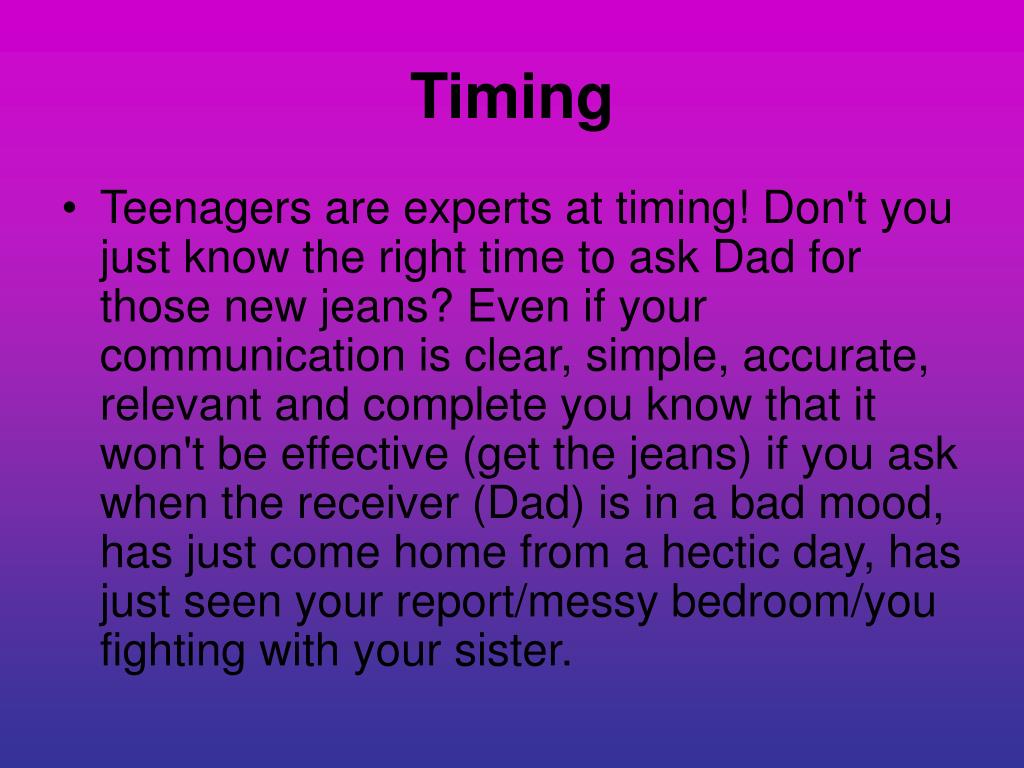 Timing

• Teenagers are experts at timing! Don't you just know the right time to ask Dad for those new jeans? Even if your communication is clear, simple, accurate, relevant and complete you know that it won't be effective (get the jeans) if you ask when the receiver (Dad) is in a bad mood, has just come home from a hectic day, has just seen your report/messy bedroom/you fighting with your sister.